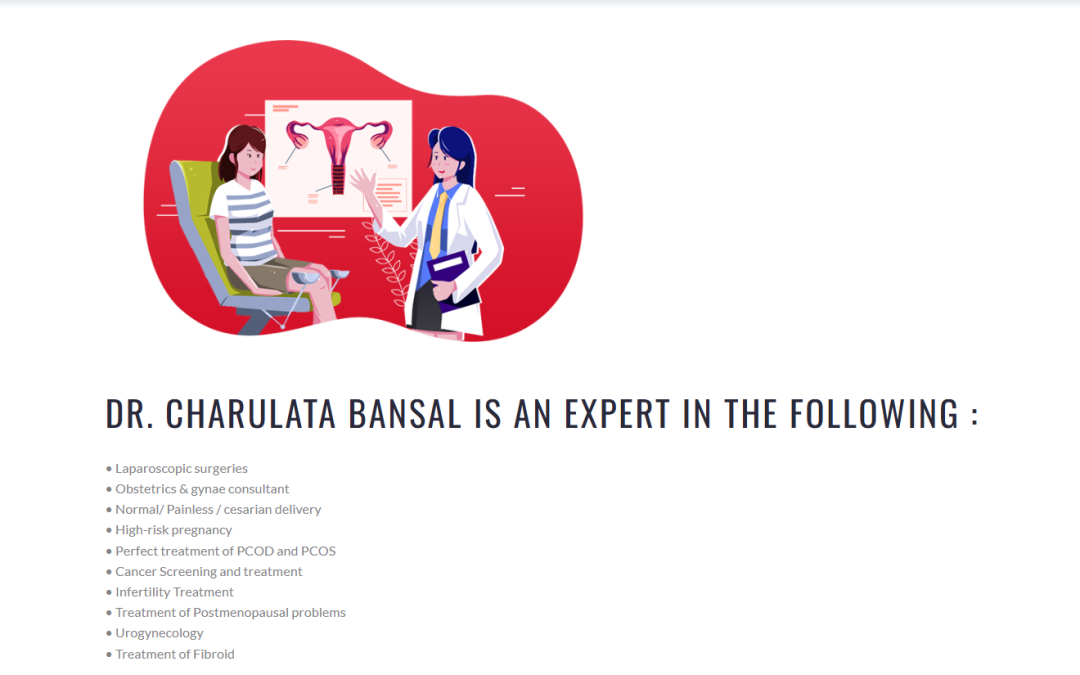 DR. CHARULATA BANSAL IS AN EXPERT IN THE FOLLOWING :

• Laparoscopic surgeries
• Obstetrics & gynae consultant
• Normal/ Painless / cesarian delivery
• High-risk pregnancy
• Perfect treatment of PCOD and PCOS
• Cancer Screening and treatment
• Infertility Treatment
• Treatment of Postmenopausal problems
• Urogynecology
• Treatment of Fibroid